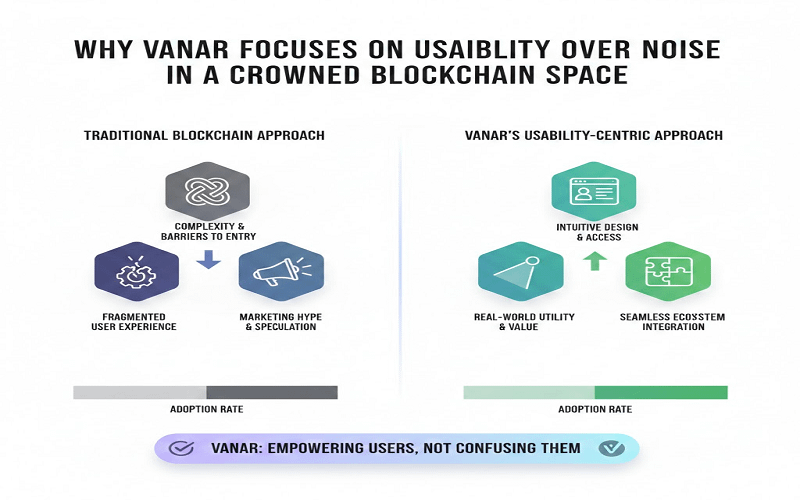 WHY VANAR FOCUSES ON USAIBLITY OVER NOISE IN A CROWNED BLOCKCHAIN SPACE

TRADITIONAL BLOCKCHAIN APPROACH

COMPLEXITY & BARRIERS TO ENTRY

FRAGMENTED USER EXPERIENCE

MARKETING HYPE & SPECULATION

ADOPTION RATE

VANAR'S USABILITY-CENTRIC APPROACH

INTUITIVE DESIGN & ACCESS

REAL-WORLD UTILITY & VALUE

SEAMLESS ECOSSTEM INTEGRATION

ADOPTION RATE

VANAR: EMPOWERING USERS, NOT CONFUSING THEM